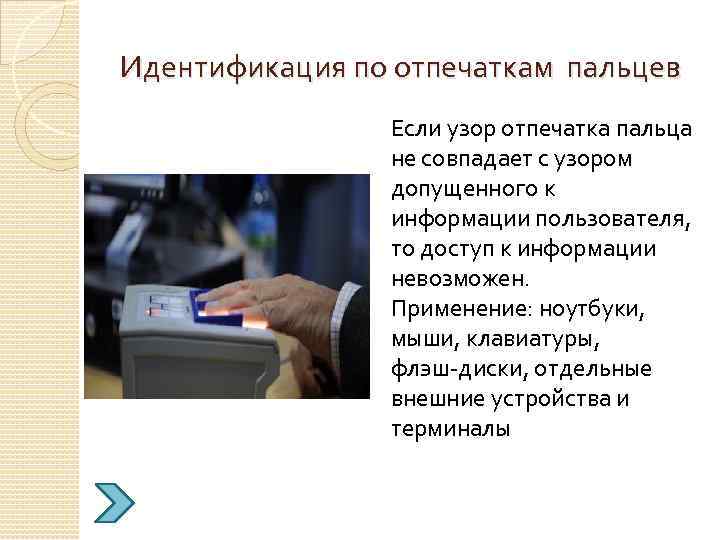 Идентификация по отпечаткам пальцев

Если узор отпечатка пальца не совпадает с узором допущенного к информации пользователя, то доступ к информации невозможен.
Применение: ноутбуки, мыши, клавиатуры, флэш-диски, отдельные внешние устройства и терминалы